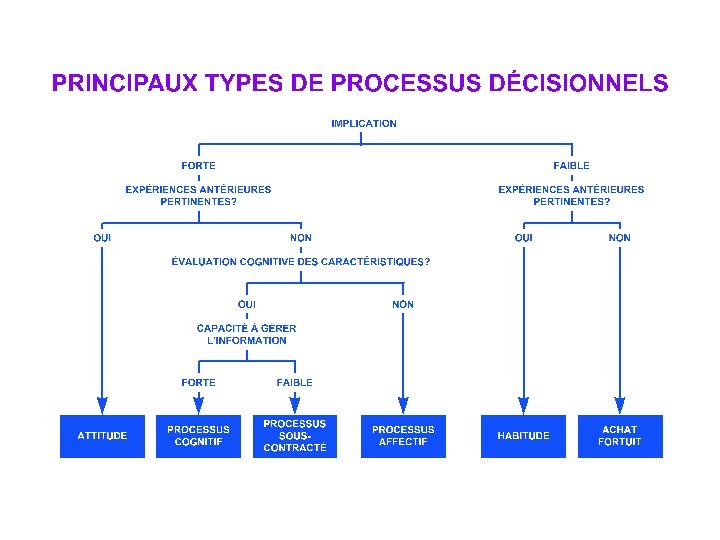 PRINCIPAUX TYPES DE PROCESSUS DÉCISIONNELS

IMPLICATION

FORTE

EXPÉRIENCES ANTÉRIEURES PERTINENTES?

OUI

NON

ÉVALUATION COGNITIVE DES CARACTÉRISTIQUES?

OUI

CAPACITÉ À GÉRER L'INFORMATION

FORTE

FAIBLE

NON

FAIBLE

EXPÉRIENCES ANTÉRIEURES PERTINENTES?

OUI

NON

ATTITUDE

PROCESSUS COGNITIF

PROCESSUS SOUS-CONTRACTÉ

PROCESSUS AFFECTIF

HABITUDE

ACHAT FORTUIT